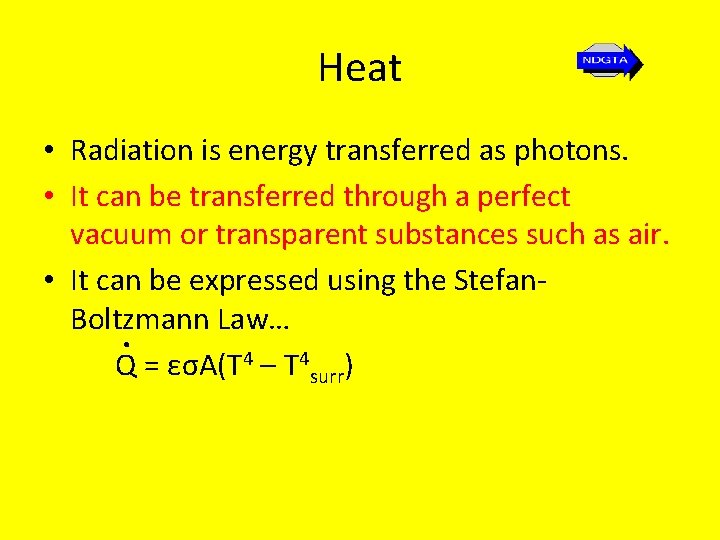 Heat

NDGTA

• Radiation is energy transferred as photons.

• It can be transferred through a perfect vacuum or transparent substances such as air.

• It can be expressed using the Stefan-Boltzmann Law…

$\dot{Q} = \varepsilon\sigma A(T^4 - T^4_{surr})$